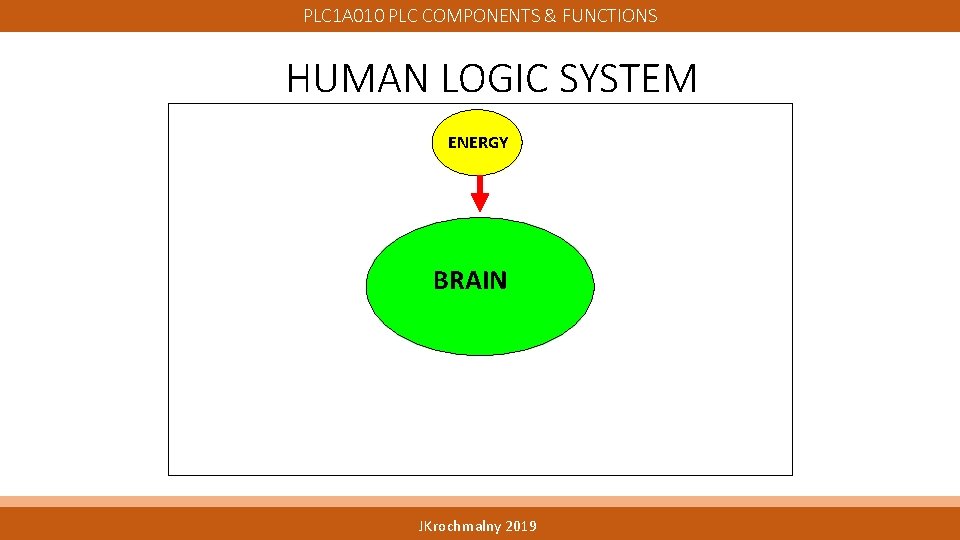 PLC1A010 PLC COMPONENTS & FUNCTIONS

HUMAN LOGIC SYSTEM

ENERGY

BRAIN

JKrochmalny 2019